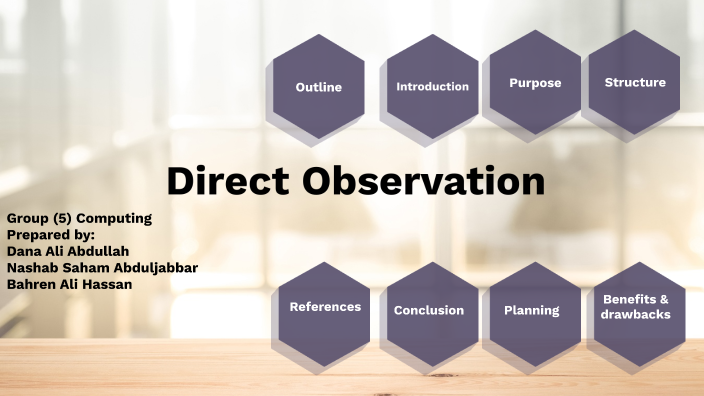 Outline

Introduction

Purpose

Structure

Direct Observation

Group (5) Computing
Prepared by:
Dana Ali Abdullah
Nashab Saham Abduljabbar
Bahren Ali Hassan

References

Conclusion

Planning

Benefits & drawbacks